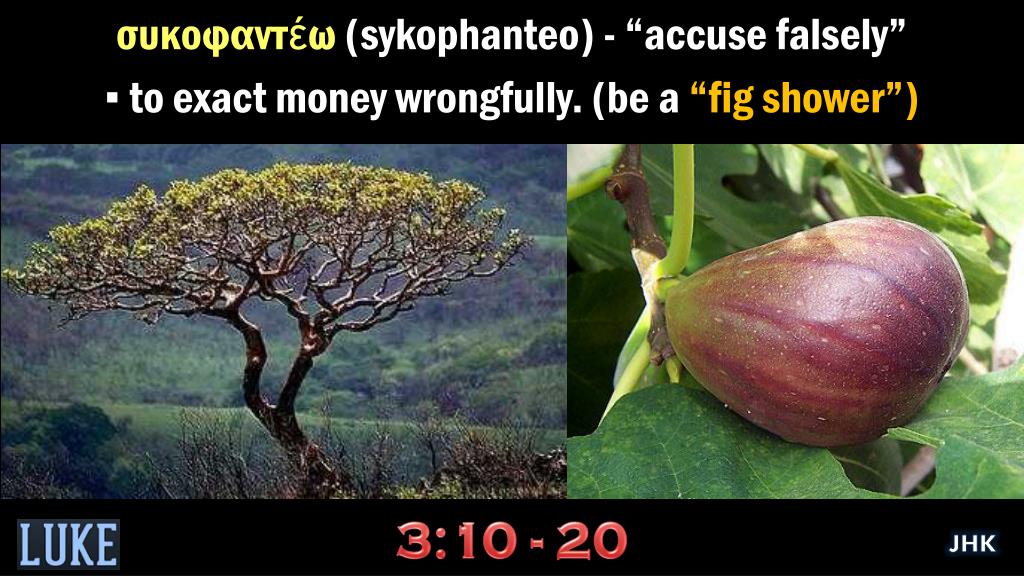 συκοφαντέω (sykophanteo) - “accuse falsely”

▪ to exact money wrongfully. (be a “fig shower”)

LUKE

3:10 - 20

JHK